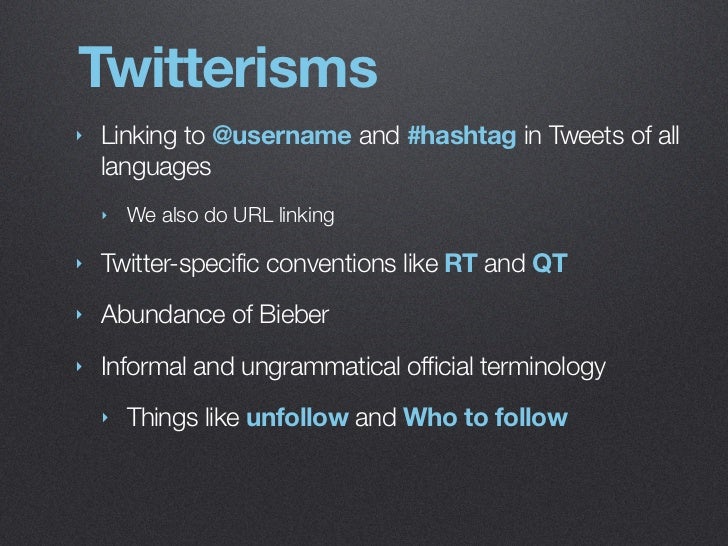 Twitterisms

‣ Linking to @username and #hashtag in Tweets of all languages

‣ We also do URL linking

‣ Twitter-specific conventions like RT and QT

‣ Abundance of Bieber

‣ Informal and ungrammatical official terminology

‣ Things like unfollow and Who to follow